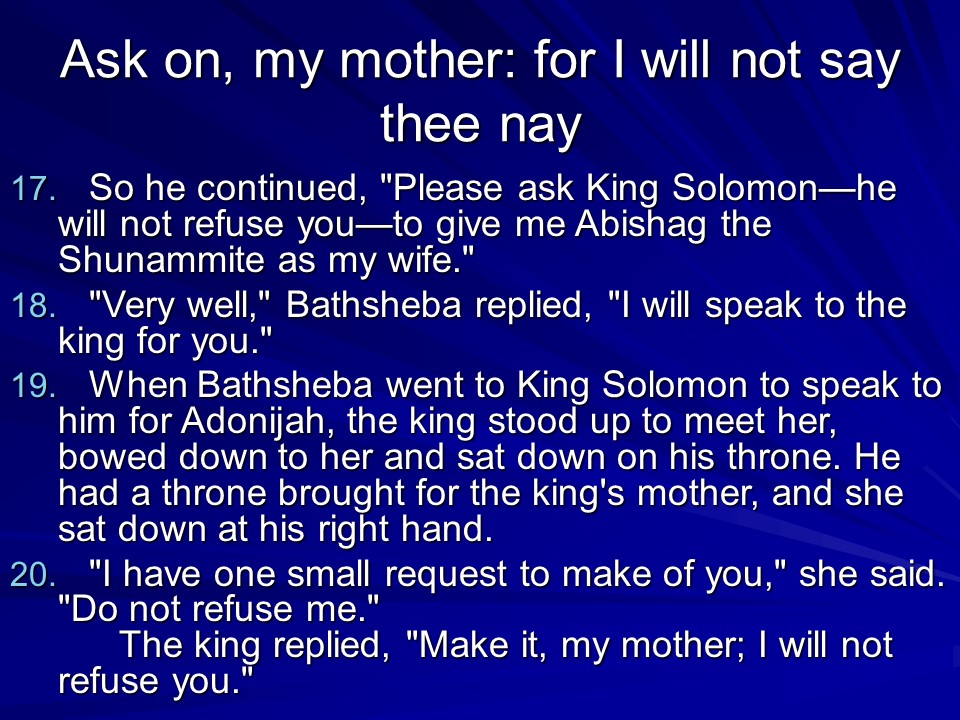 Ask on, my mother: for I will not say thee nay

17. So he continued, "Please ask King Solomon—he will not refuse you—to give me Abishag the Shunammite as my wife."

18. "Very well," Bathsheba replied, "I will speak to the king for you."

19. When Bathsheba went to King Solomon to speak to him for Adonijah, the king stood up to meet her, bowed down to her and sat down on his throne. He had a throne brought for the king's mother, and she sat down at his right hand.

20. "I have one small request to make of you," she said. "Do not refuse me."

The king replied, "Make it, my mother; I will not refuse you."